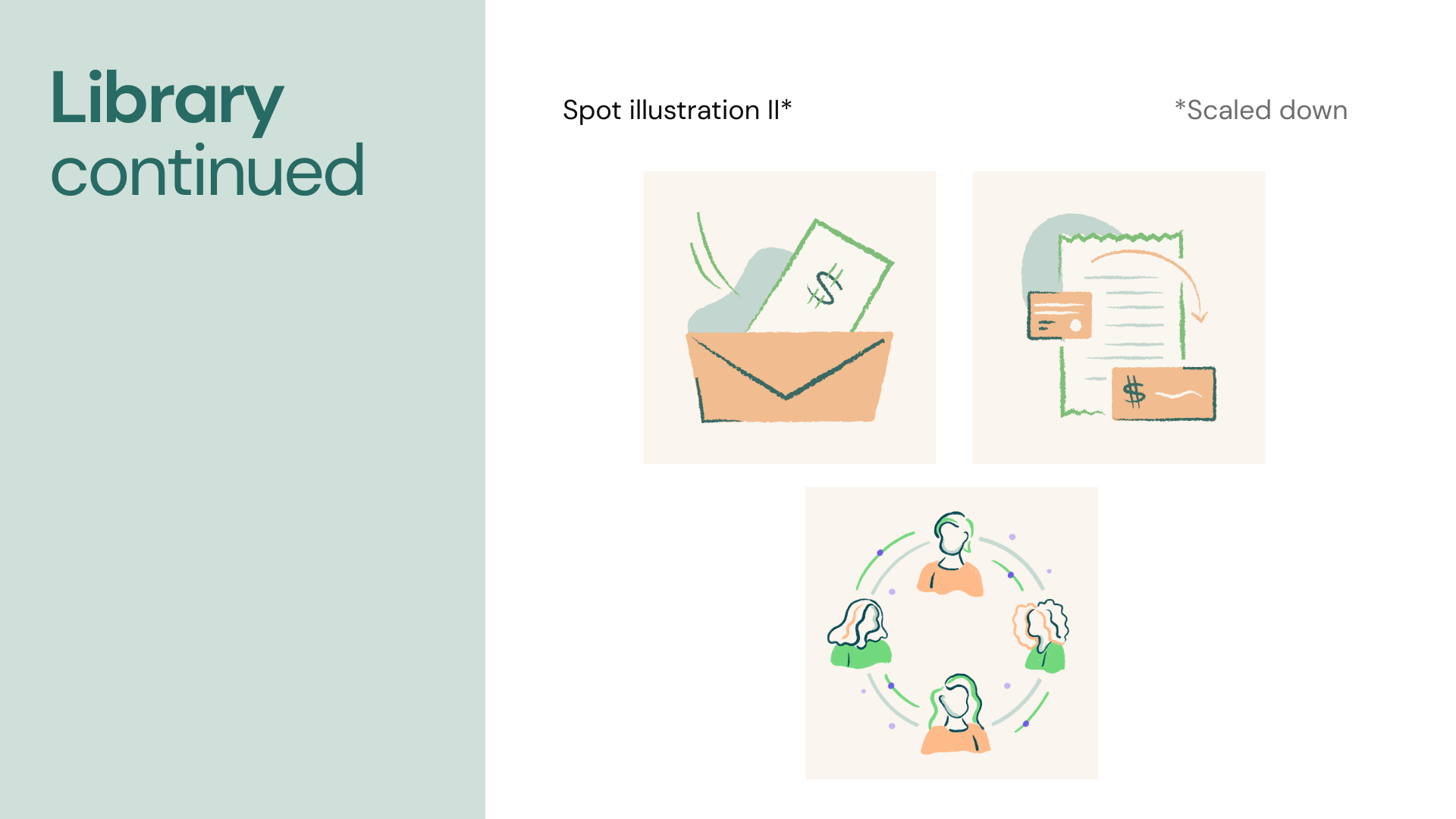 Library
continued

Spot illustration II*

*Scaled down

$

$